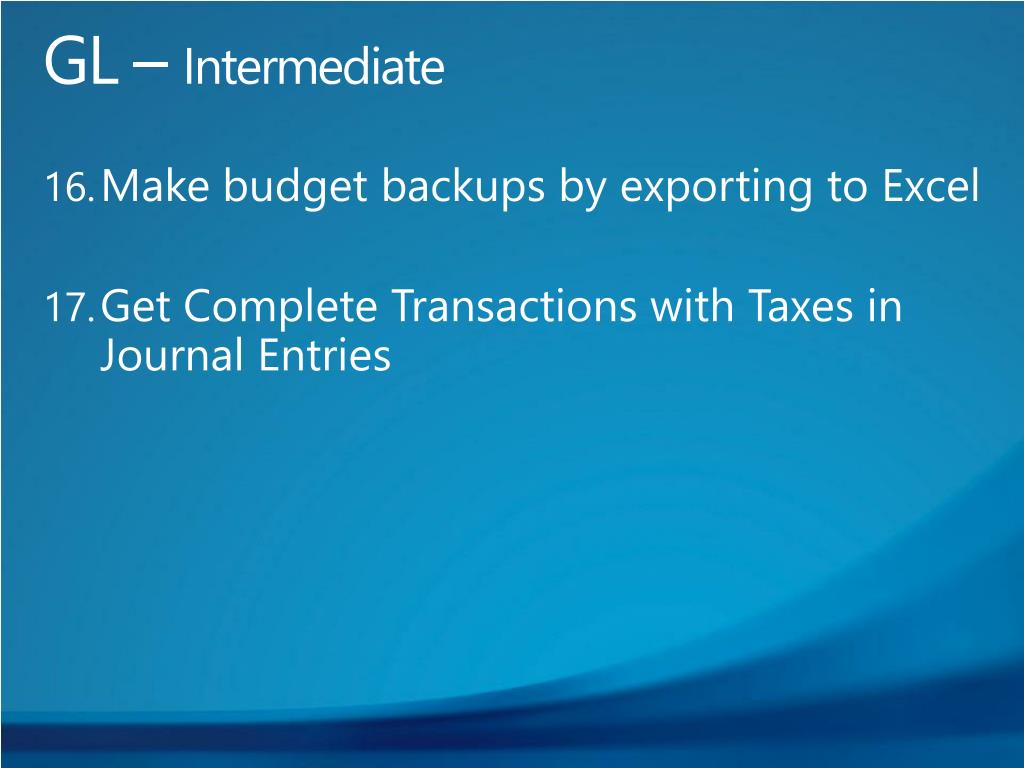 GL – Intermediate

16. Make budget backups by exporting to Excel

17. Get Complete Transactions with Taxes in Journal Entries